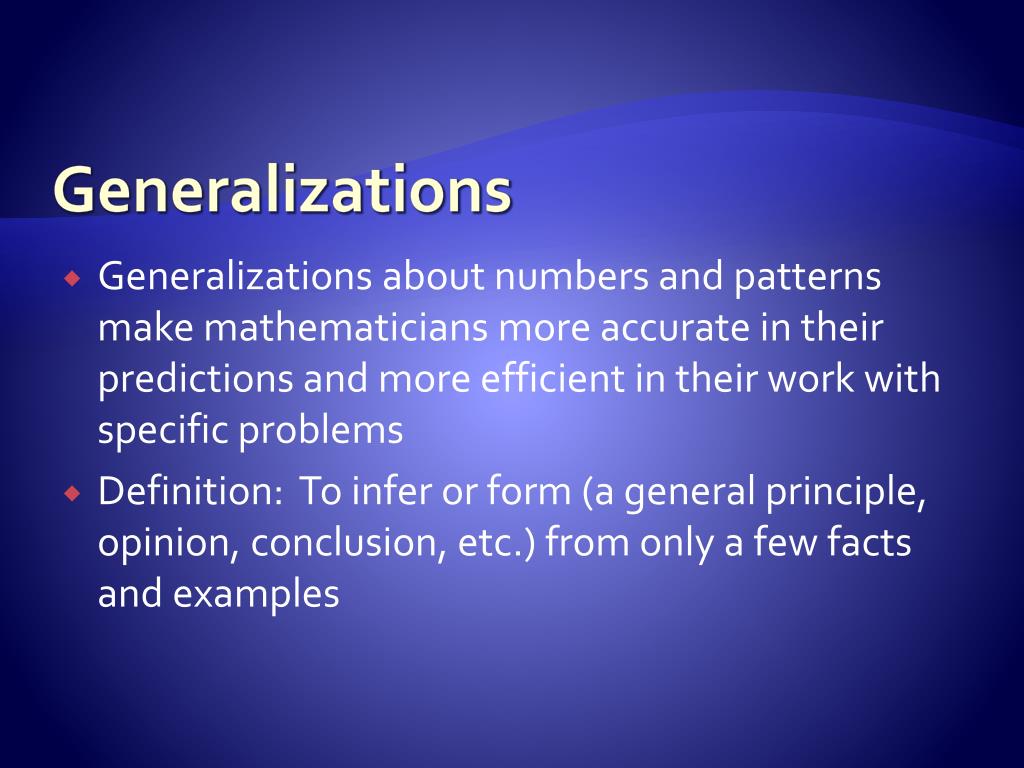 Generalizations

Generalizations about numbers and patterns make mathematicians more accurate in their predictions and more efficient in their work with specific problems

Definition: To infer or form (a general principle, opinion, conclusion, etc.) from only a few facts and examples